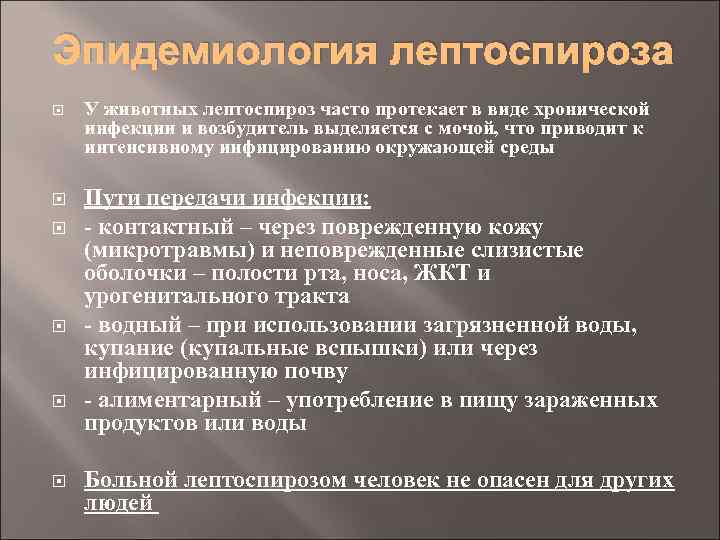 Эпидемиология лептоспироза

У животных лептоспироз часто протекает в виде хронической инфекции и возбудитель выделяется с мочой, что приводит к интенсивному инфицированию окружающей среды

Пути передачи инфекции:

- контактный – через поврежденную кожу (микротравмы) и неповрежденные слизистые оболочки – полости рта, носа, ЖКТ и урогенитального тракта

- водный – при использовании загрязненной воды, купание (купальные вспышки) или через инфицированную почву

- алиментарный – употребление в пищу зараженных продуктов или воды

Больной лептоспирозом человек не опасен для других людей